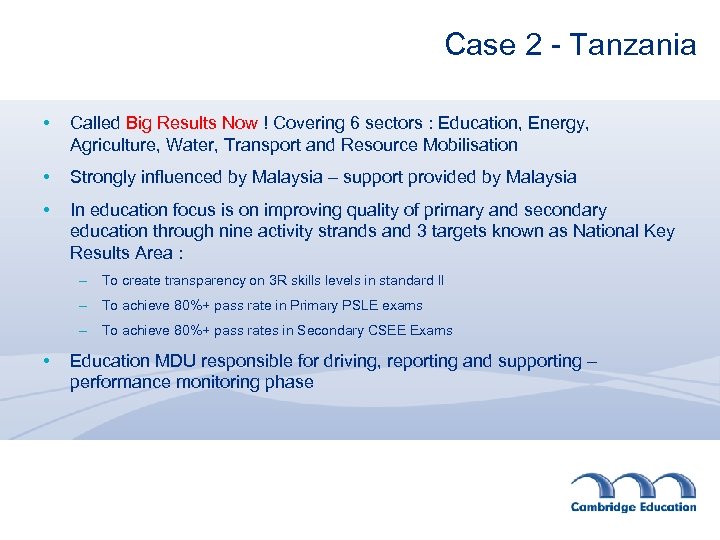 Case 2 - Tanzania

• Called Big Results Now ! Covering 6 sectors : Education, Energy, Agriculture, Water, Transport and Resource Mobilisation

• Strongly influenced by Malaysia – support provided by Malaysia

• In education focus is on improving quality of primary and secondary education through nine activity strands and 3 targets known as National Key Results Area :

– To create transparency on 3R skills levels in standard II

– To achieve 80%+ pass rate in Primary PSLE exams

– To achieve 80%+ pass rates in Secondary CSEE Exams

• Education MDU responsible for driving, reporting and supporting – performance monitoring phase

Cambridge Education